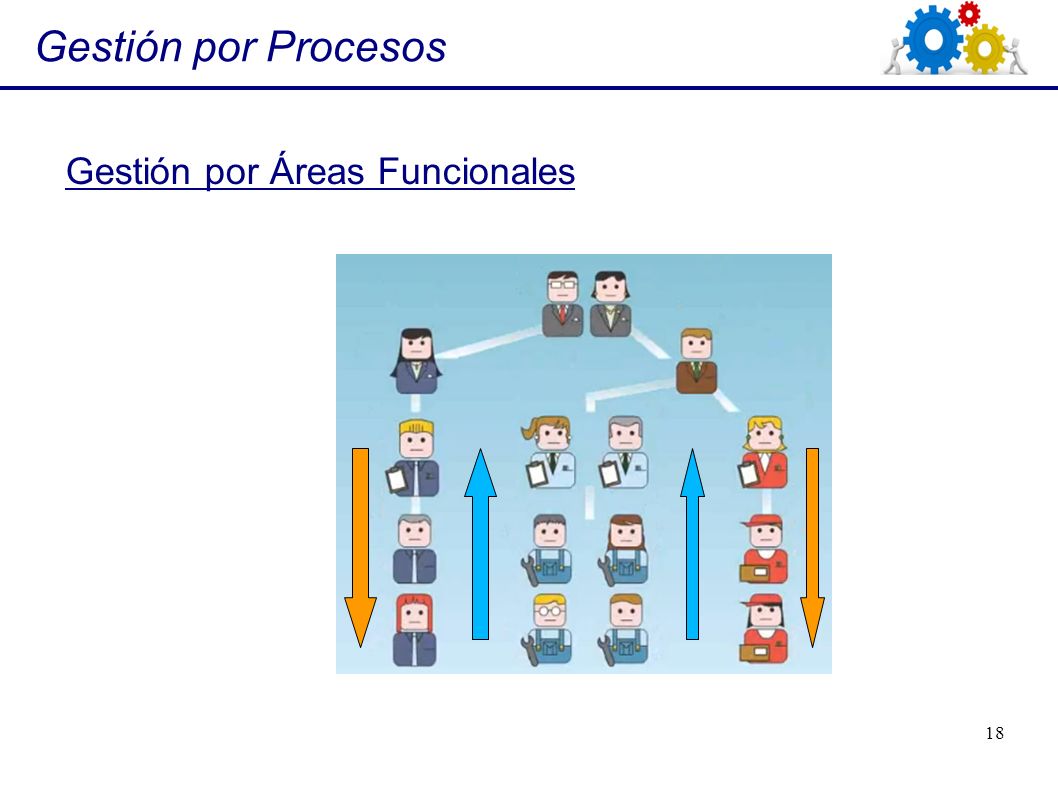 Gestión por Procesos

Gestión por Áreas Funcionales

18